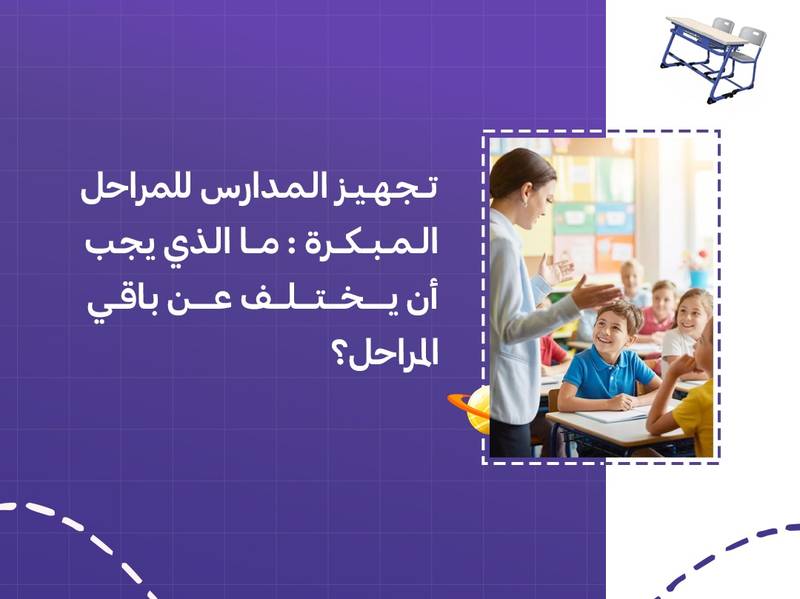 تجهيز المدارس للمراحل المبكرة : ما الذي يجب أن يختلف عن باقي المراحل؟